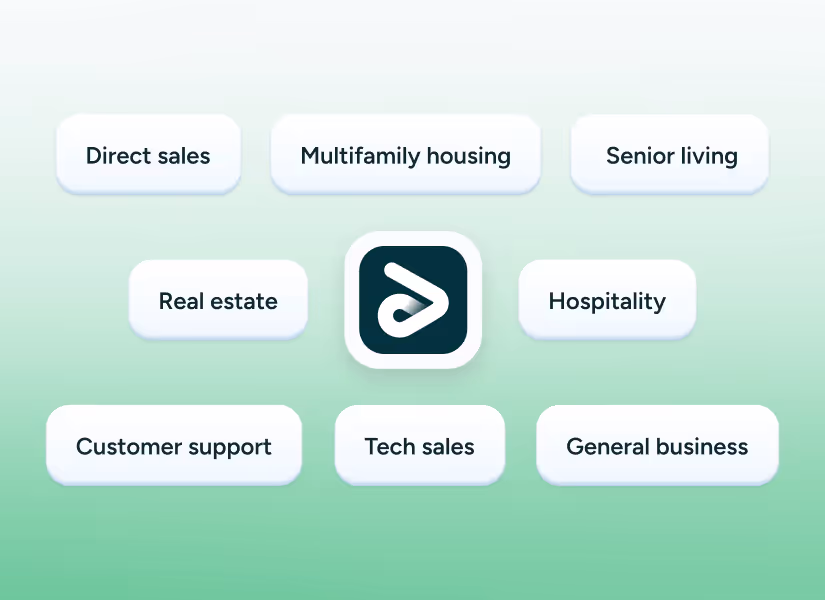 Direct sales

Multifamily housing

Senior living

Real estate

Hospitality

Customer support

Tech sales

General business